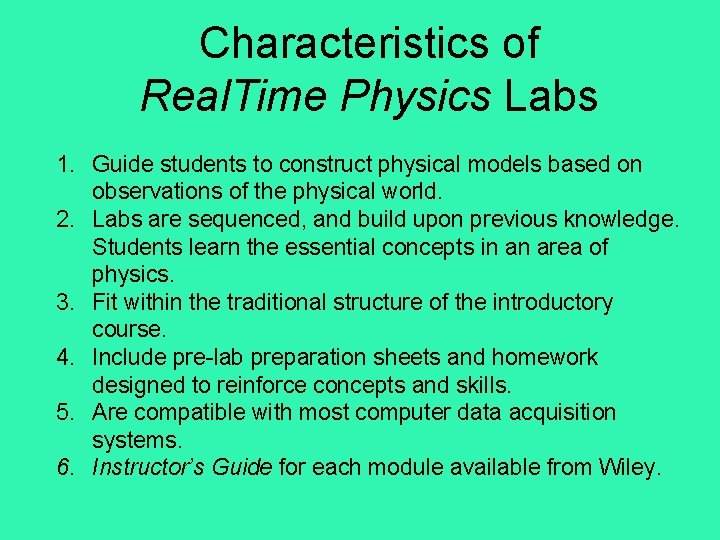 Characteristics of
RealTime Physics Labs

1. Guide students to construct physical models based on observations of the physical world.
2. Labs are sequenced, and build upon previous knowledge. Students learn the essential concepts in an area of physics.
3. Fit within the traditional structure of the introductory course.
4. Include pre-lab preparation sheets and homework designed to reinforce concepts and skills.
5. Are compatible with most computer data acquisition systems.
6. Instructor's Guide for each module available from Wiley.